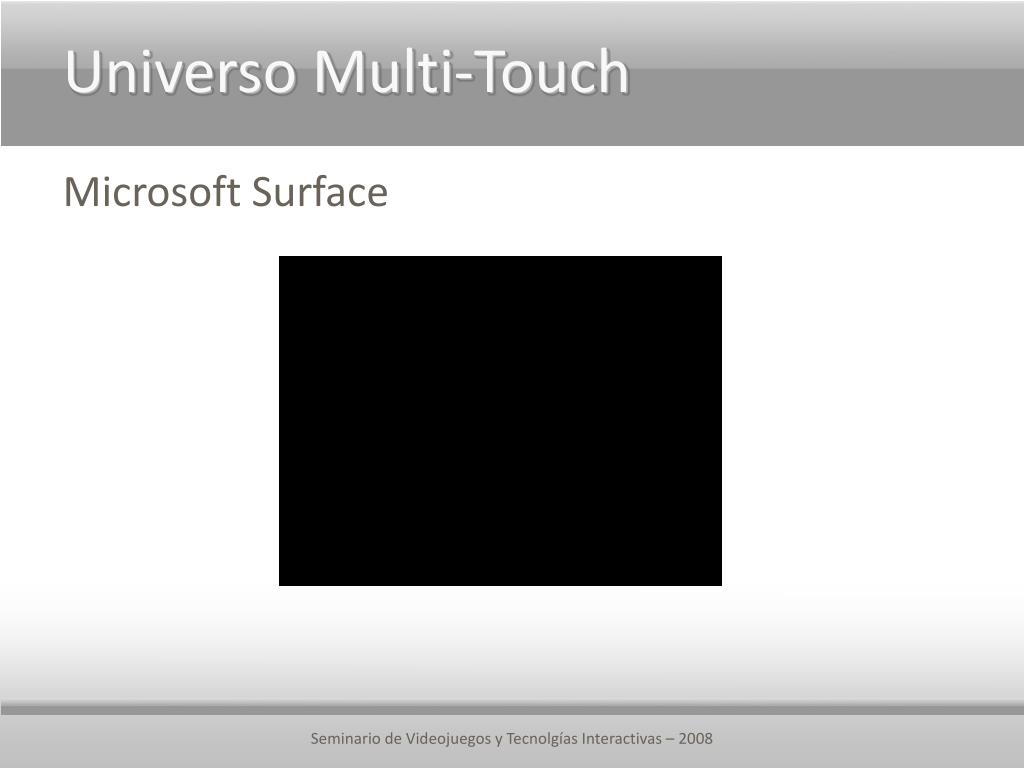 Universo Multi-Touch

Microsoft Surface

Seminario de Videojuegos y Tecnolgías Interactivas – 2008